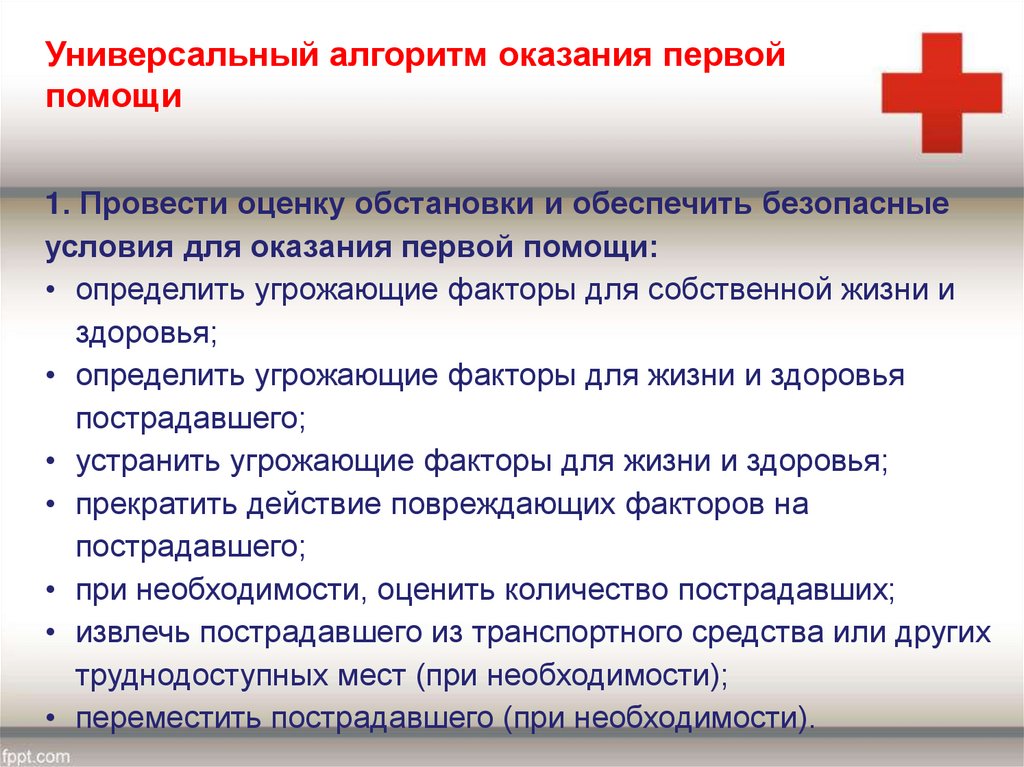 Универсальный алгоритм оказания первой помощи

1. Провести оценку обстановки и обеспечить безопасные условия для оказания первой помощи:
• определить угрожающие факторы для собственной жизни и здоровья;
• определить угрожающие факторы для жизни и здоровья пострадавшего;
• устранить угрожающие факторы для жизни и здоровья;
• прекратить действие повреждающих факторов на пострадавшего;
• при необходимости, оценить количество пострадавших;
• извлечь пострадавшего из транспортного средства или других труднодоступных мест (при необходимости);
• переместить пострадавшего (при необходимости).

fppt.com